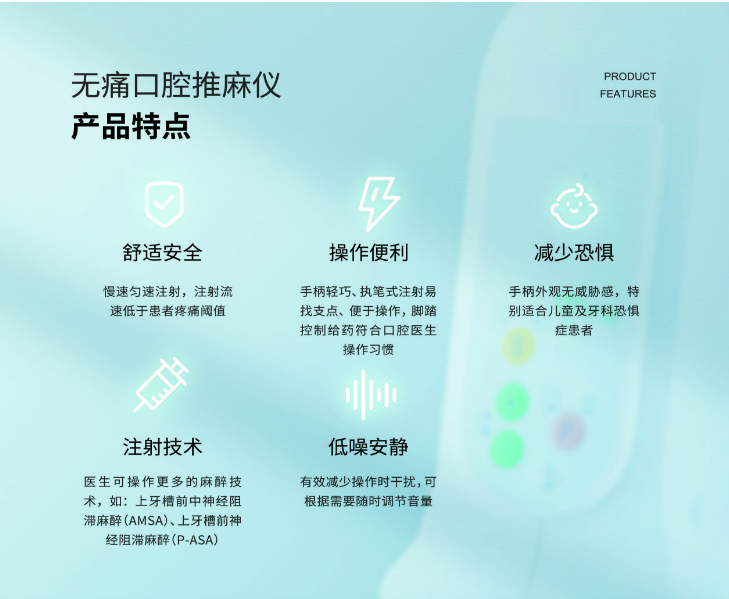 无痛口腔推麻仪
产品特点

PRODUCT
FEATURES

舒适安全

慢速匀速注射，注射流速低于患者疼痛阈值

操作便利

手柄轻巧、执笔式注射易找支点、便于操作，脚踏控制给药符合口腔医生操作习惯

减少恐惧

手柄外观无威胁感，特别适合儿童及牙科恐惧症患者

注射技术

医生可操作更多的麻醉技术，如：上牙槽前中神经阻滞麻醉（AMSA）、上牙槽前神经阻滞麻醉（P-ASA）

低噪安静

有效减少操作时干扰，可根据需要随时调节音量